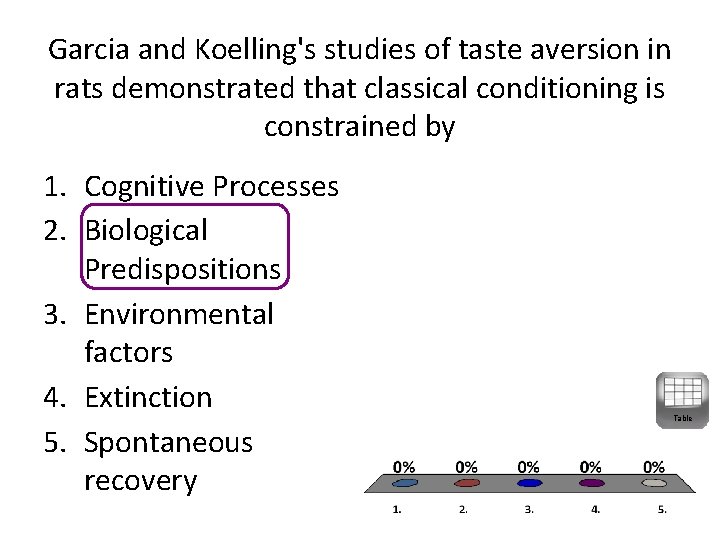 Garcia and Koelling's studies of taste aversion in rats demonstrated that classical conditioning is constrained by

1. Cognitive Processes
2. Biological Predispositions
3. Environmental factors
4. Extinction
5. Spontaneous recovery

Table

0% 0% 0% 0% 0%

1. 2. 3. 4. 5.